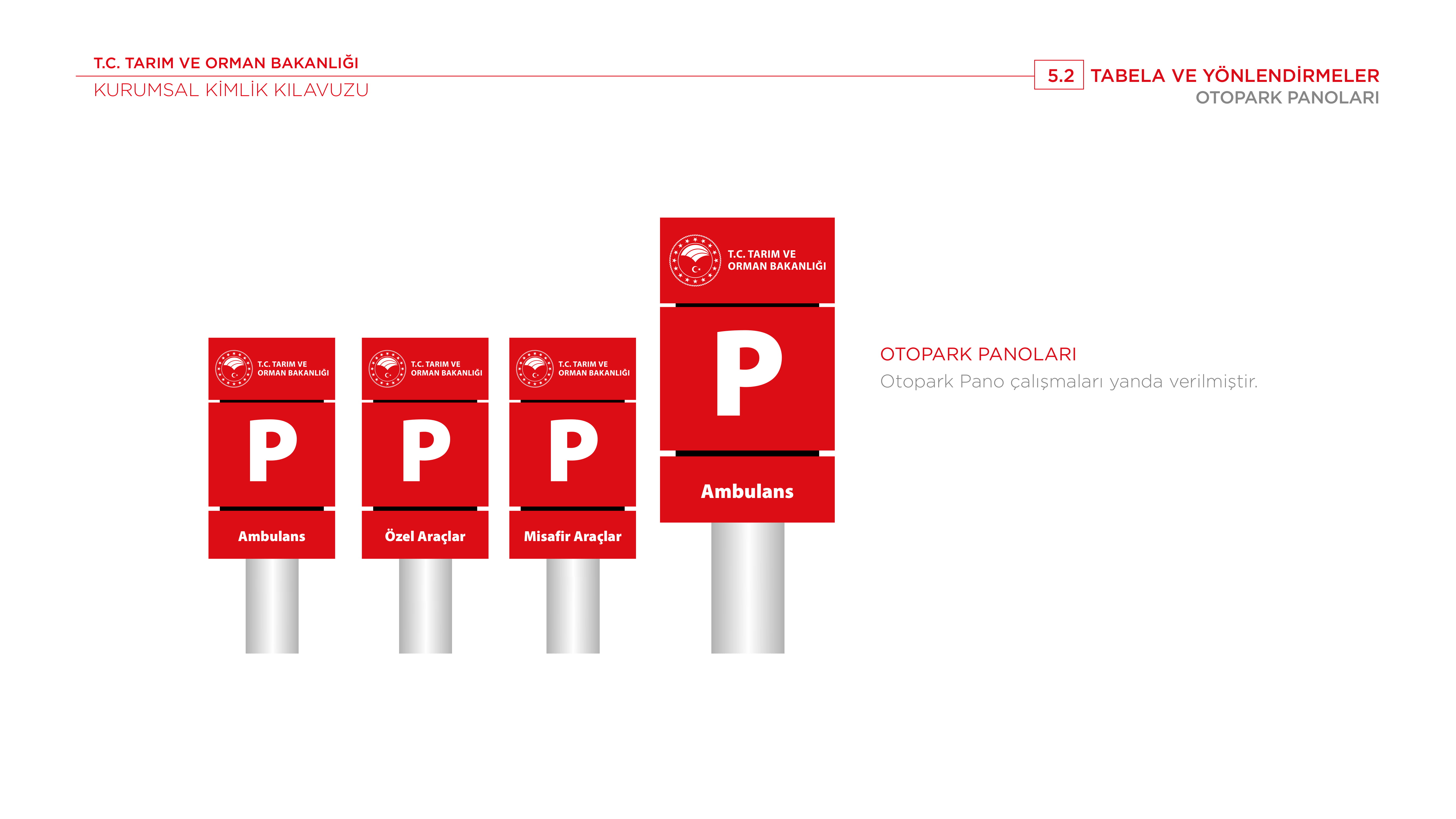 T.C. TARIM VE ORMAN BAKANLIĞI
KURUMSAL KİMLİK KILAVUZU

5.2 TABELA VE YÖNLENDİRMELER
OTOPARK PANOLARI

T.C. TARIM VE ORMAN BAKANLIĞI
P
Ambulans

T.C. TARIM VE ORMAN BAKANLIĞI
P
Özel Araçlar

T.C. TARIM VE ORMAN BAKANLIĞI
P
Misafir Araçlar

T.C. TARIM VE ORMAN BAKANLIĞI
P
Ambulans

OTOPARK PANOLARI
Otopark Pano çalışmaları yanda verilmiştir.